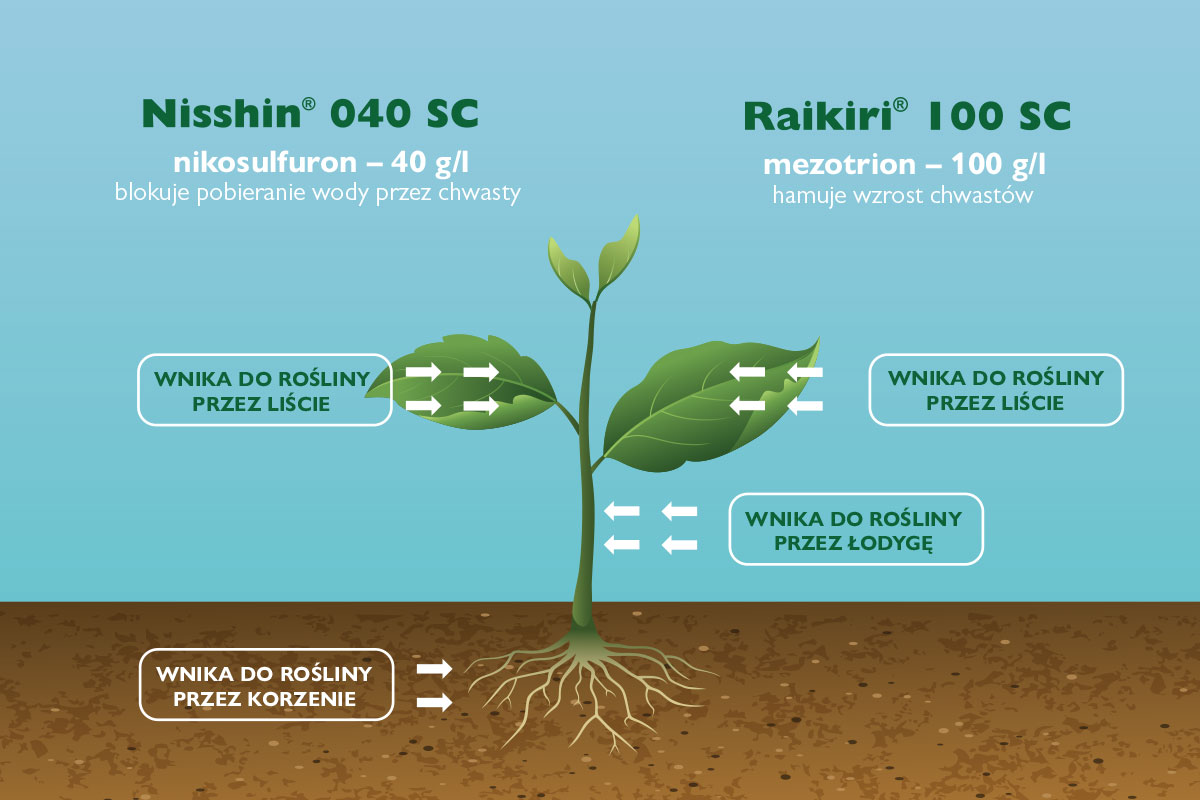 Nisshin® 040 SC
nikosulfuron – 40 g/l
blokuje pobieranie wody przez chwasty

Raikiri® 100 SC
mezotrion – 100 g/l
hamuje wzrost chwastów

WNIKA DO ROŚLINY PRZEZ LIŚCIE

WNIKA DO ROŚLINY PRZEZ LIŚCIE

WNIKA DO ROŚLINY PRZEZ ŁODYGĘ

WNIKA DO ROŚLINY PRZEZ KORZENIE